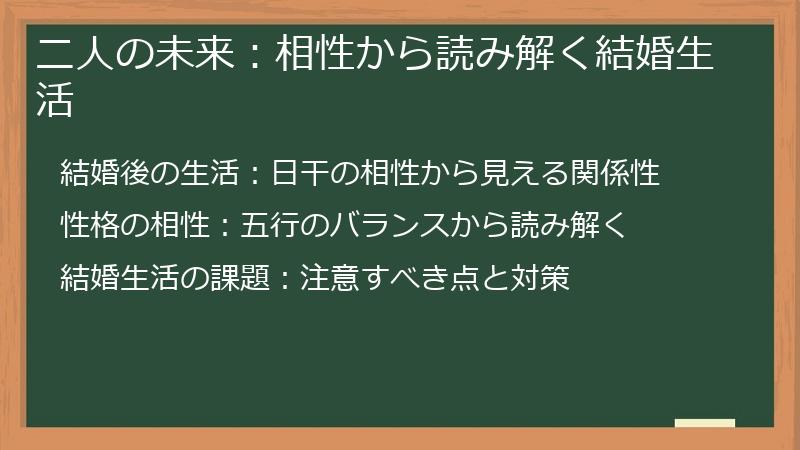 二人の未来：相性から読み解く結婚生活

結婚後の生活：日干の相性から見える関係性

性格の相性：五行のバランスから読み解く

結婚生活の課題：注意すべき点と対策